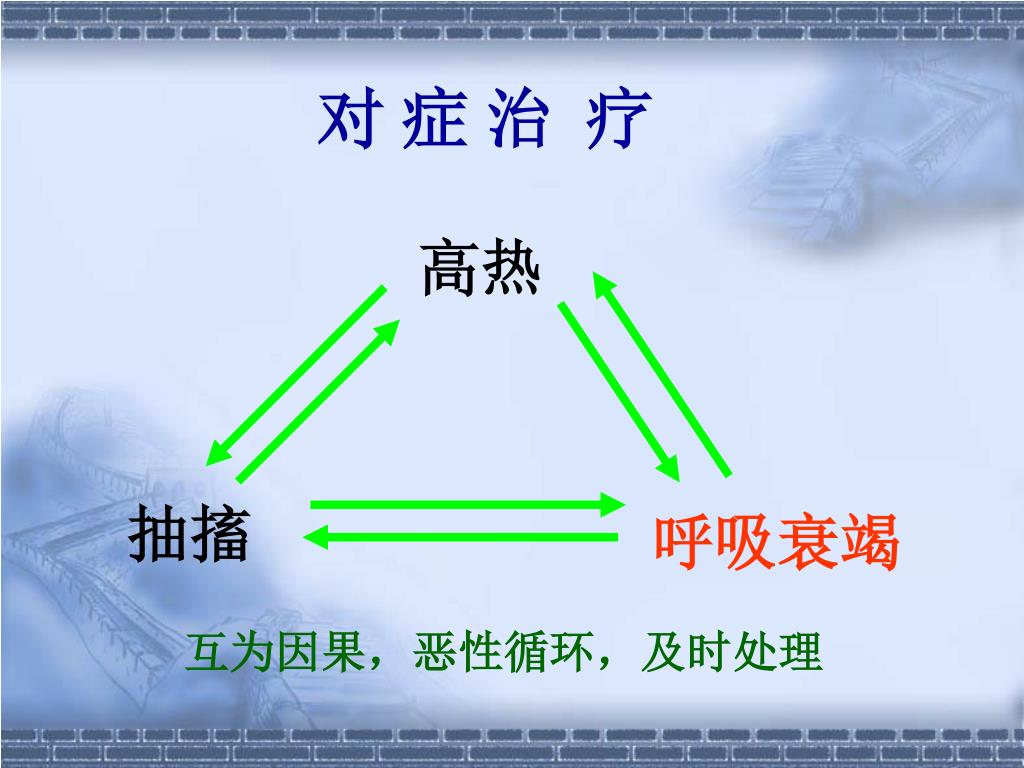 对 症 治 疗

高热

抽搐

呼吸衰竭

互为因果，恶性循环，及时处理